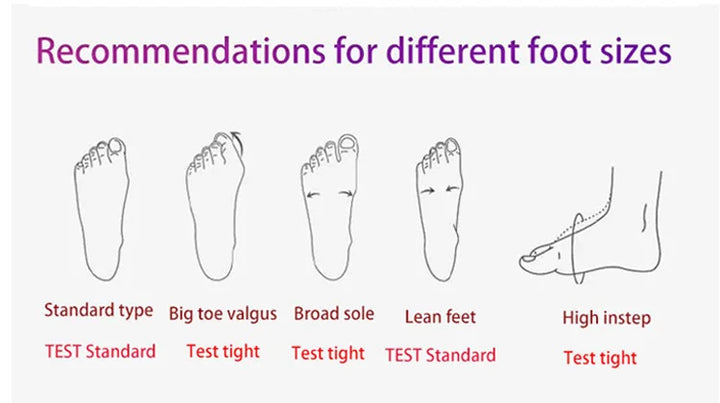 Recommendations for different foot sizes

Standard type
TEST Standard

Big toe valgus
Test tight

Broad sole
Test tight

Lean feet
TEST Standard

High instep
Test tight